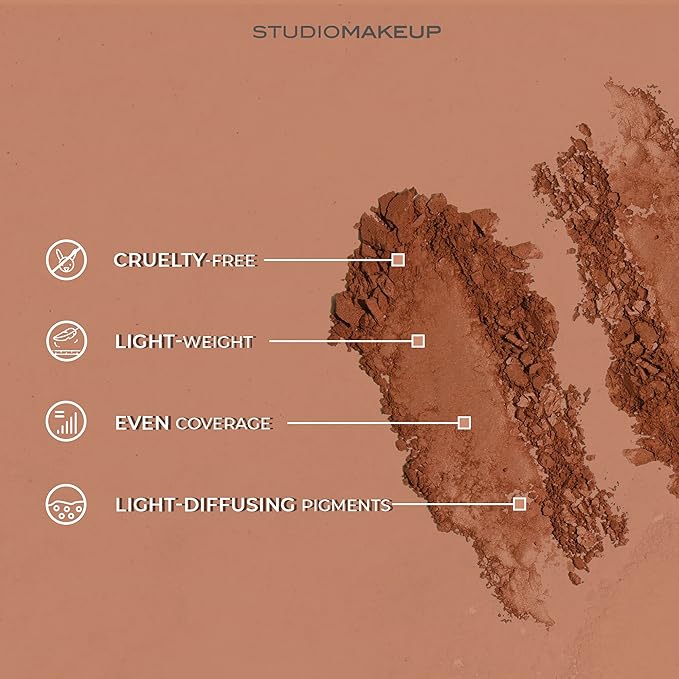 STUDIOMAKEUP

CRUELTY-FREE

LIGHT-WEIGHT

EVEN COVERAGE

LIGHT-DIFFUSING PIGMENTS